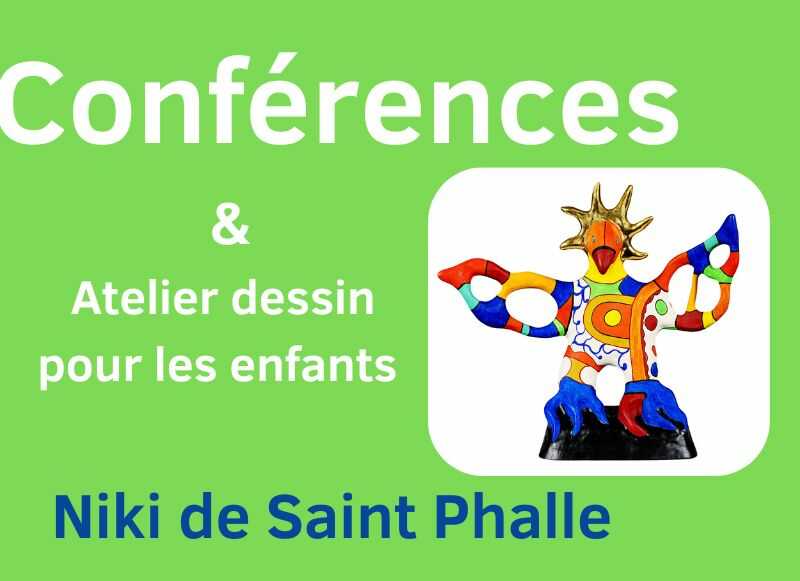 Conférences

&

Atelier dessin pour les enfants

Niki de Saint Phalle